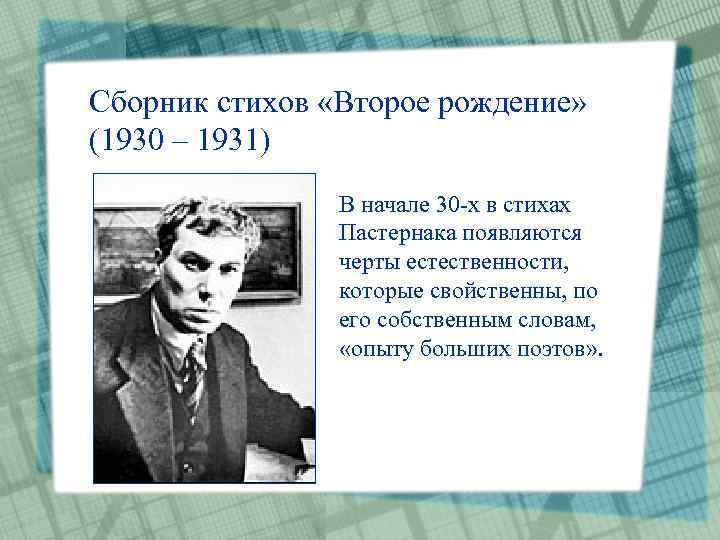 Сборник стихов «Второе рождение» (1930 – 1931)

В начале 30-х в стихах Пастернака появляются черты естественности, которые свойственны, по его собственным словам, «опыту больших поэтов».